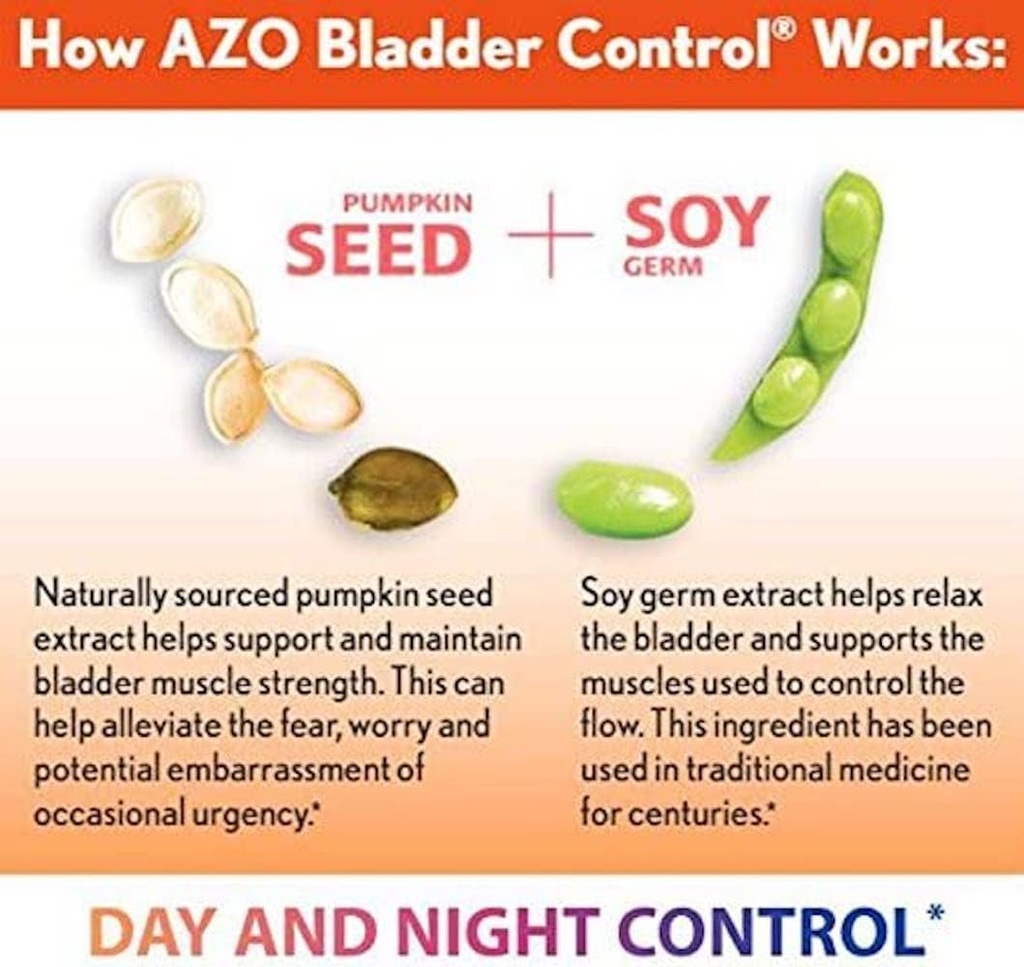 How AZO Bladder Control® Works:

PUMPKIN SEED + SOY GERM

Naturally sourced pumpkin seed extract helps support and maintain bladder muscle strength. This can help alleviate the fear, worry and potential embarrassment of occasional urgency.*

Soy germ extract helps relax the bladder and supports the muscles used to control the flow. This ingredient has been used in traditional medicine for centuries.*

DAY AND NIGHT CONTROL*